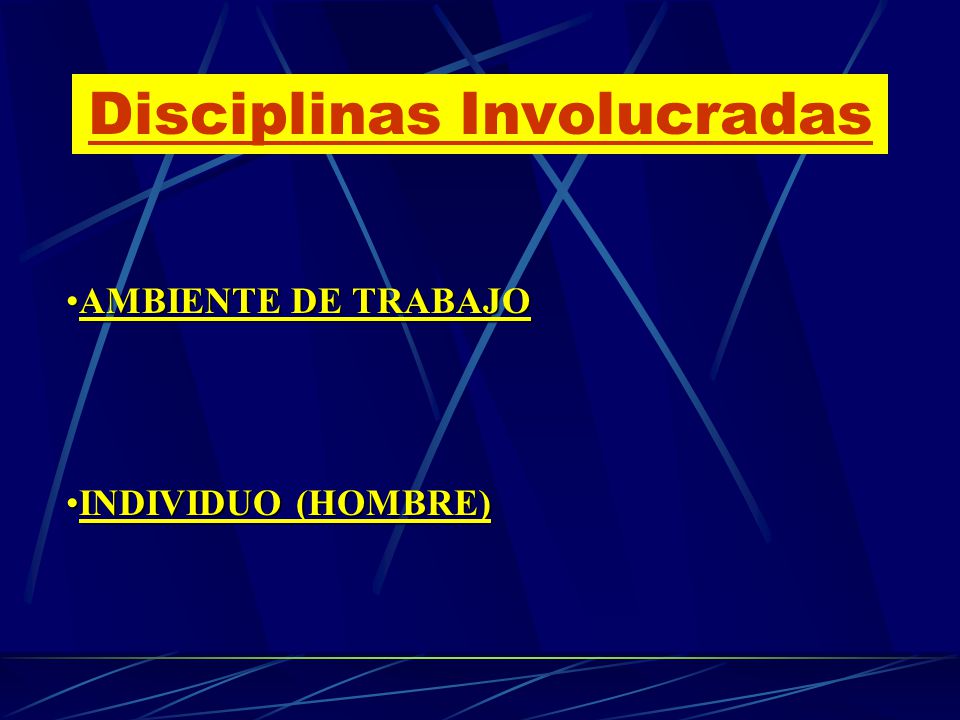 Disciplinas Involucradas

•AMBIENTE DE TRABAJO

•INDIVIDUO (HOMBRE)